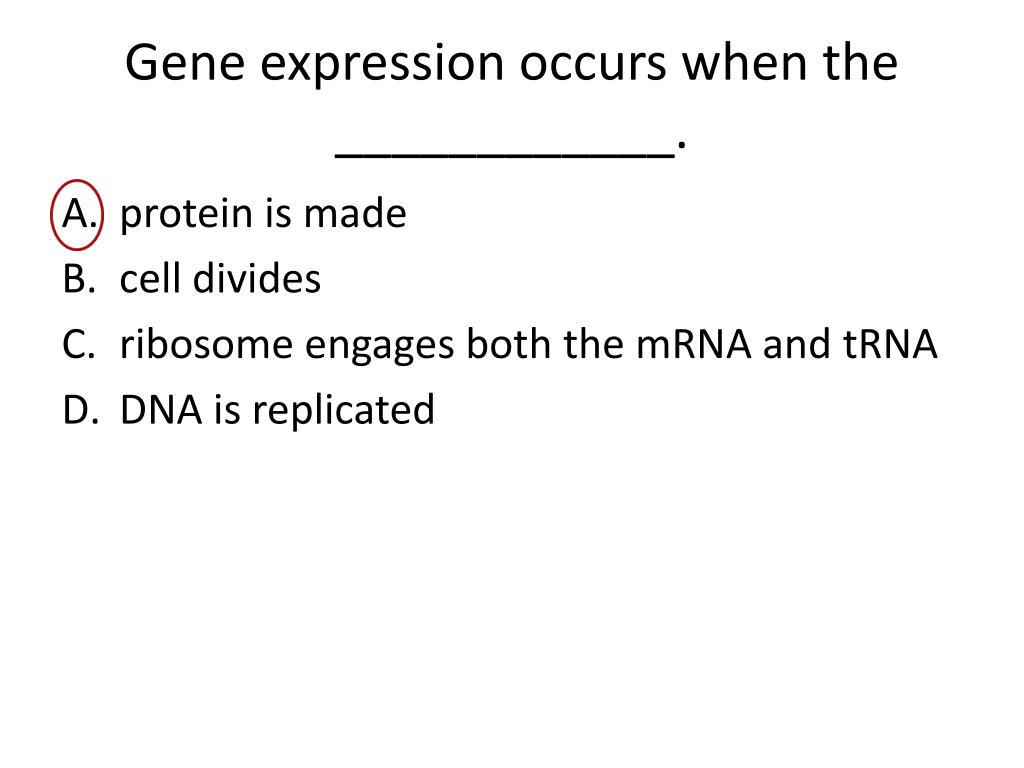 Gene expression occurs when the ____________.

A. protein is made
B. cell divides
C. ribosome engages both the mRNA and tRNA
D. DNA is replicated